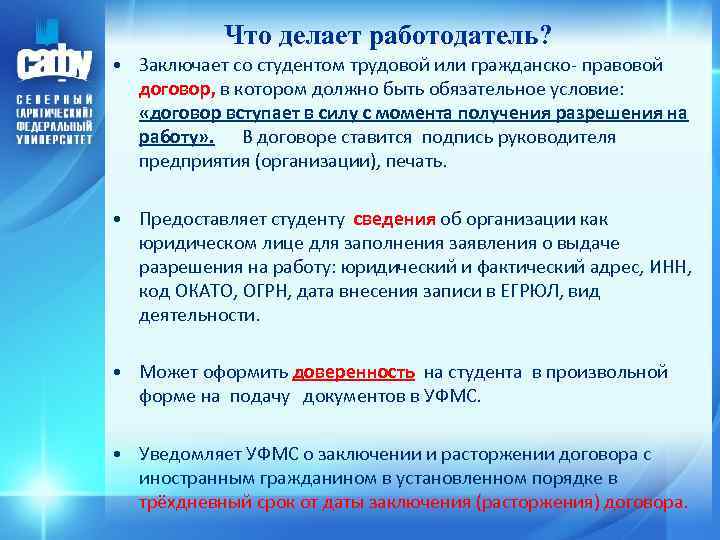 САФУ
СЕВЕРНЫЙ (АРКТИЧЕСКИЙ) ФЕДЕРАЛЬНЫЙ УНИВЕРСИТЕТ

Что делает работодатель?

• Заключает со студентом трудовой или гражданско- правовой договор, в котором должно быть обязательное условие: «договор вступает в силу с момента получения разрешения на работу». В договоре ставится подпись руководителя предприятия (организации), печать.

• Предоставляет студенту сведения об организации как юридическом лице для заполнения заявления о выдаче разрешения на работу: юридический и фактический адрес, ИНН, код ОКАТО, ОГРН, дата внесения записи в ЕГРЮЛ, вид деятельности.

• Может оформить доверенность на студента в произвольной форме на подачу документов в УФМС.

• Уведомляет УФМС о заключении и расторжении договора с иностранным гражданином в установленном порядке в трёхдневный срок от даты заключения (расторжения) договора.